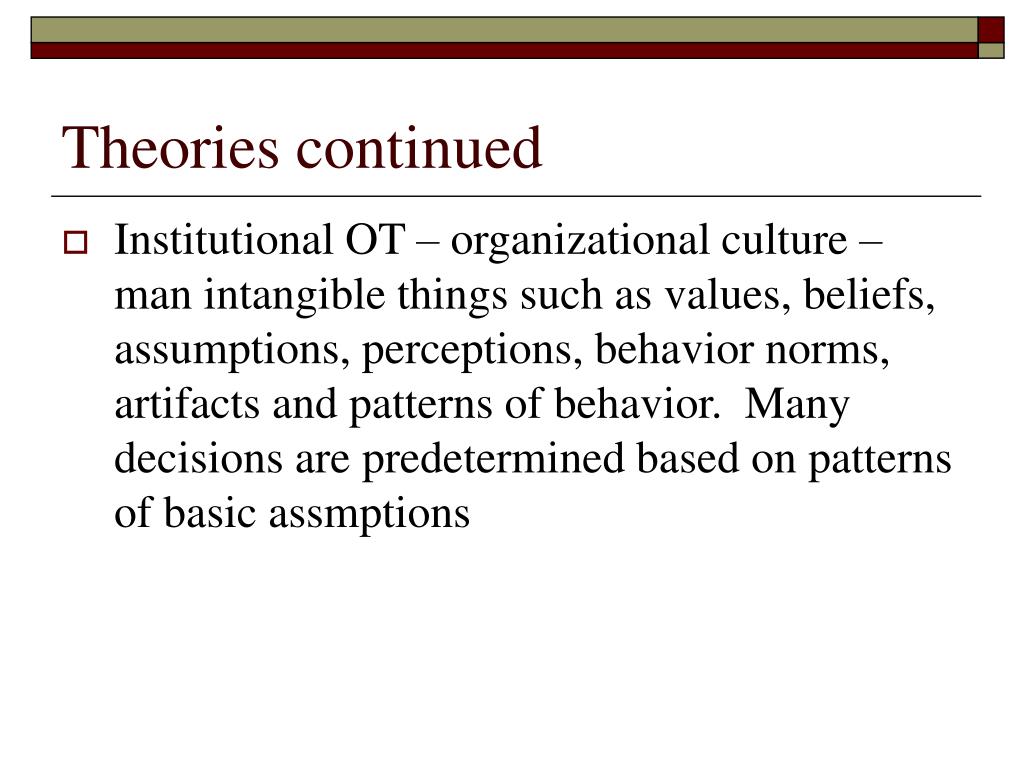 Theories continued

Institutional OT – organizational culture – man intangible things such as values, beliefs, assumptions, perceptions, behavior norms, artifacts and patterns of behavior.  Many decisions are predetermined based on patterns of basic assmptions